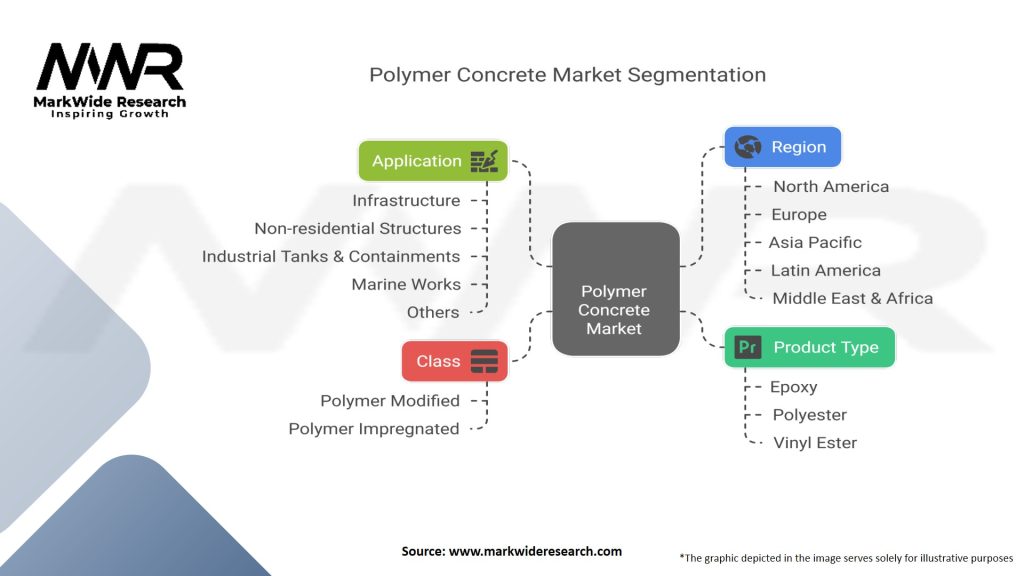 MWR
MarkWide Research
Inspiring Growth

Polymer Concrete Market Segmentation

Application
Infrastructure
Non-residential Structures
Industrial Tanks & Containments
Marine Works
Others

Class
Polymer Modified
Polymer Impregnated

Polymer Concrete Market

Region
North America
Europe
Asia Pacific
Latin America
Middle East & Africa

Pr Product Type
Epoxy
Polyester
Vinyl Ester

Source: www.markwideresearch.com

*The graphic depicted in the image serves solely for illustrative purposes